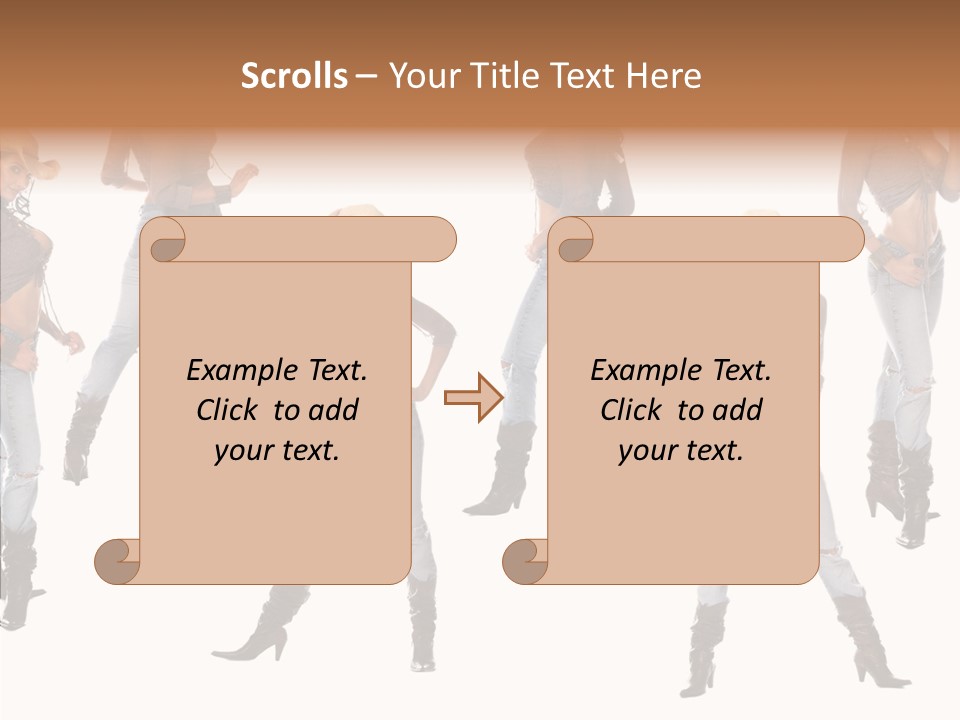 Scrolls – Your Title Text Here

Example Text. Click to add your text.

Example Text. Click to add your text.